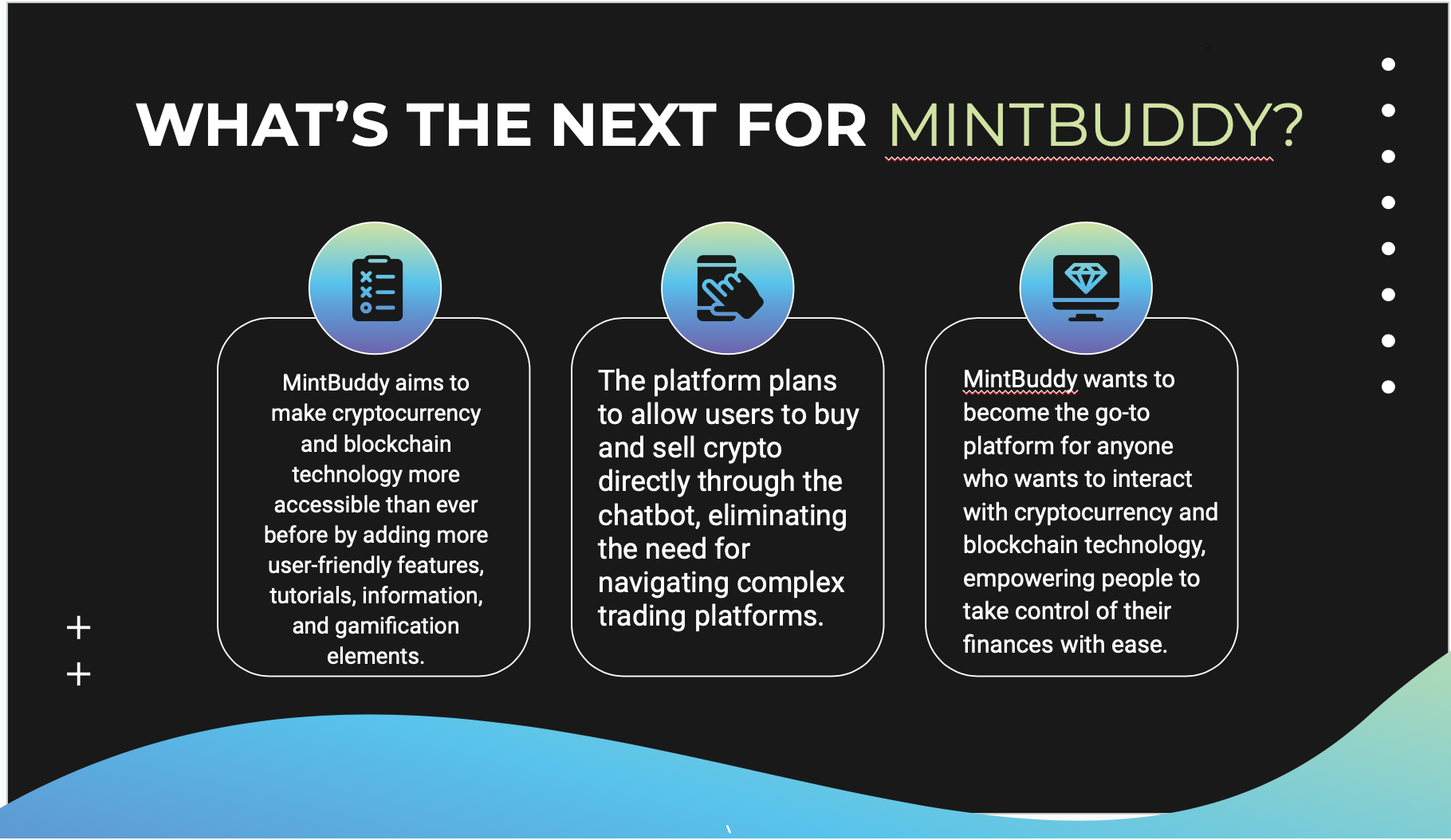 WHAT'S THE NEXT FOR MINTBUDDY?

MintBuddy aims to make cryptocurrency and blockchain technology more accessible than ever before by adding more user-friendly features, tutorials, information, and gamification elements.

The platform plans to allow users to buy and sell crypto directly through the chatbot, eliminating the need for navigating complex trading platforms.

MintBuddy wants to become the go-to platform for anyone who wants to interact with cryptocurrency and blockchain technology, empowering people to take control of their finances with ease.